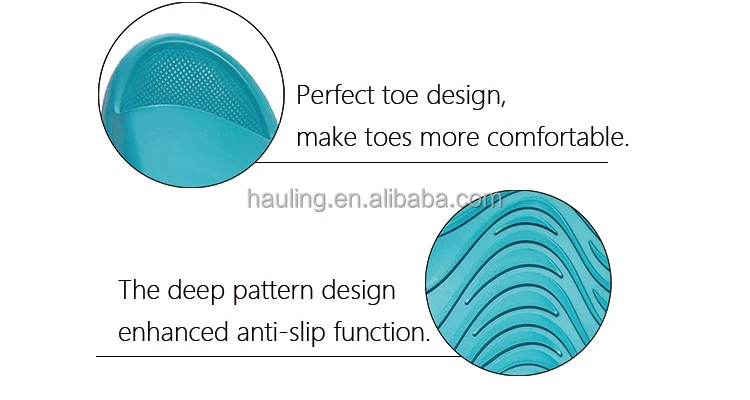 Perfect toe design,
make toes more comfortable.

hauling.en.alibaba.com

The deep pattern design
enhanced anti-slip function.